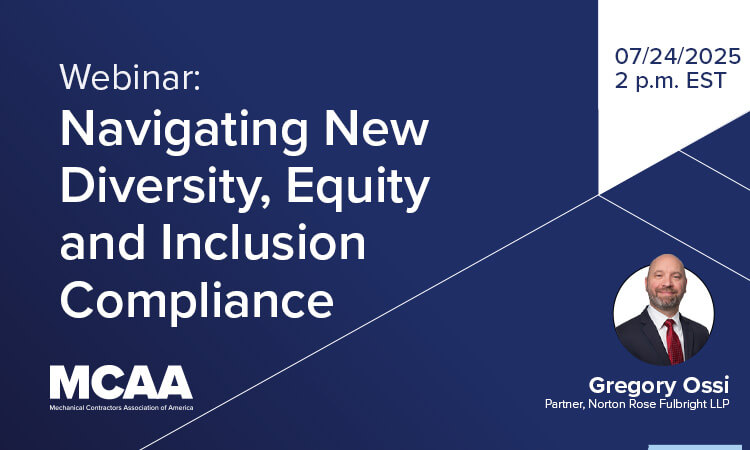 Webinar:
Navigating New Diversity, Equity and Inclusion Compliance

07/24/2025
2 p.m. EST

MCAA
Mechanical Contractors Association of America

Gregory Ossi
Partner, Norton Rose Fulbright LLP